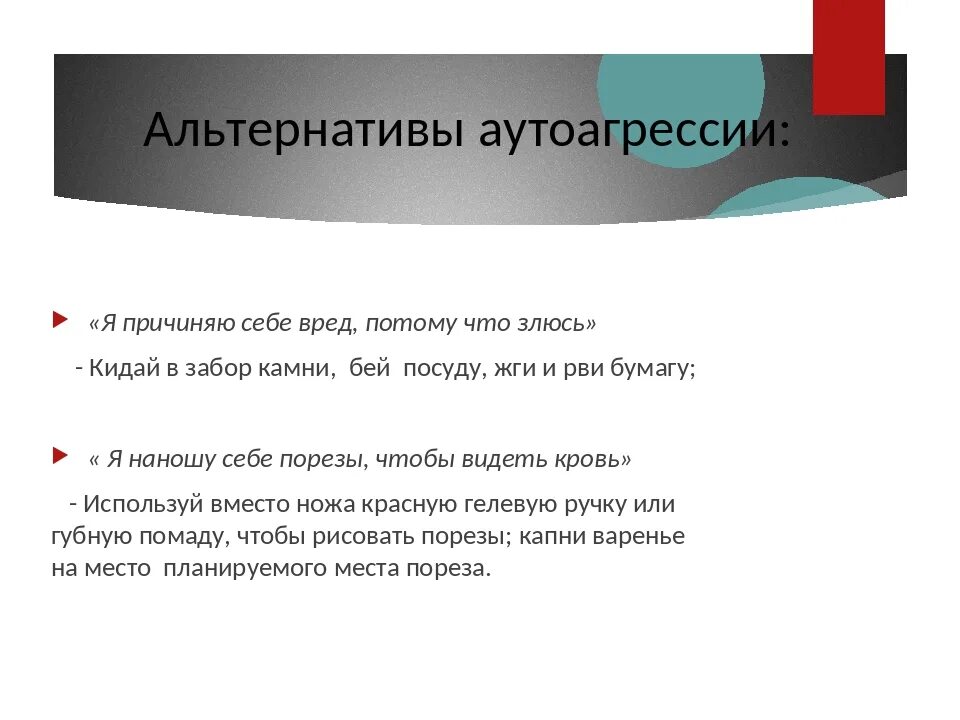 Альтернативы аутоагрессии:

«Я причиняю себе вред, потому что злюсь»

- Кидай в забор камни, бей посуду, жги и рви бумагу;

« Я наношу себе порезы, чтобы видеть кровь»

- Используй вместо ножа красную гелевую ручку или губную помаду, чтобы рисовать порезы; капни варенье на место планируемого места пореза.